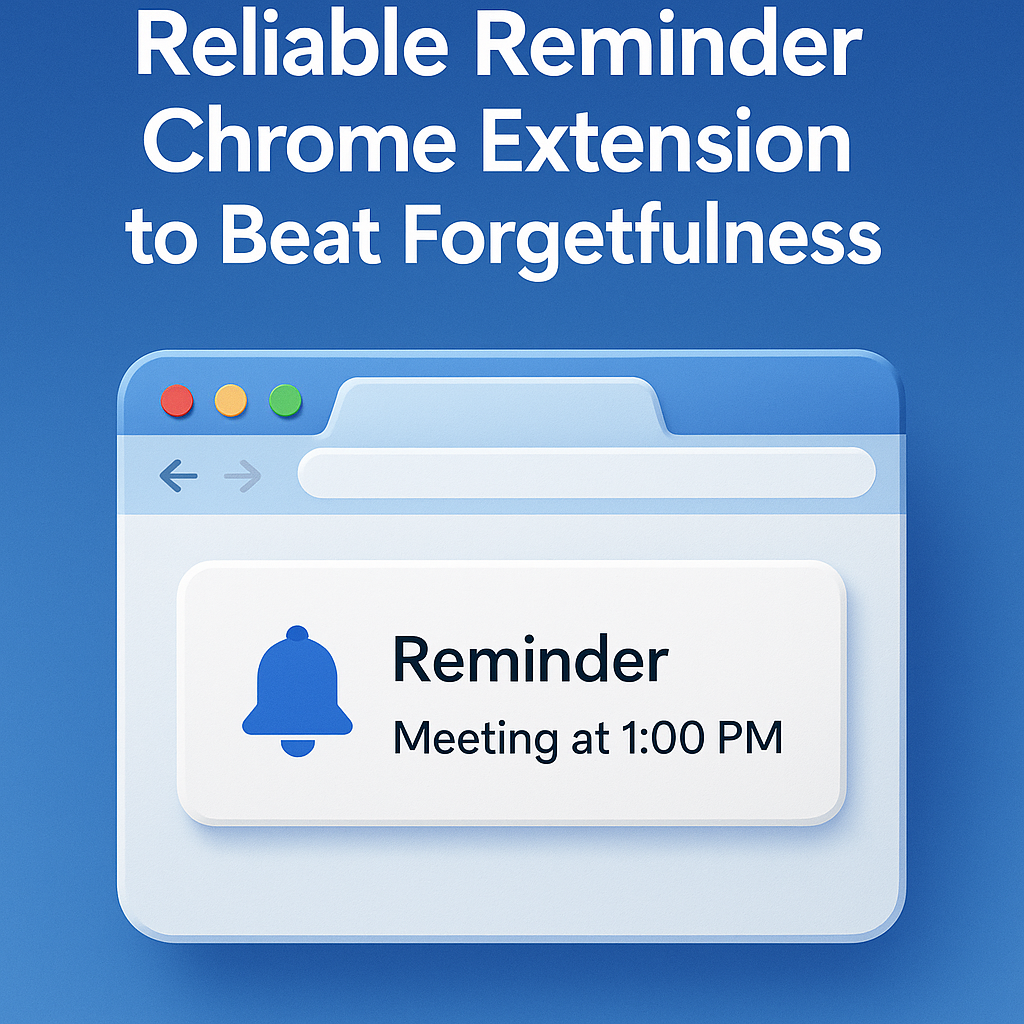 Reliable Reminder Chrome Extension to Beat Forgetfulness

Reminder
Meeting at 1:00 PM